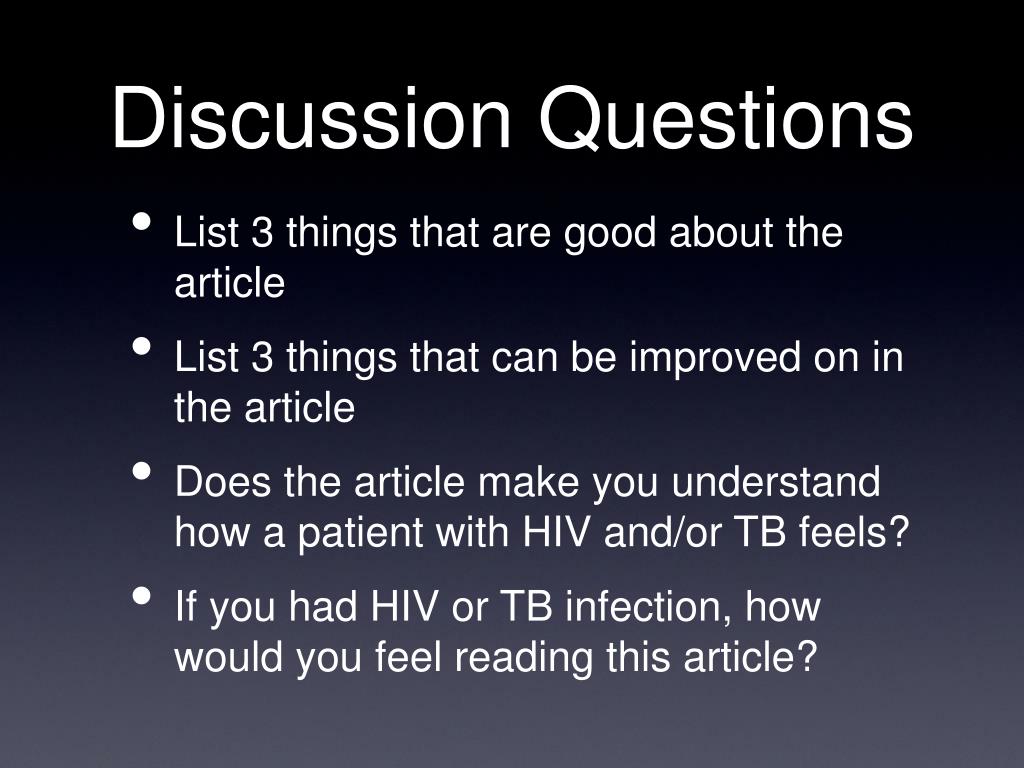 Discussion Questions

• List 3 things that are good about the article
• List 3 things that can be improved on in the article
• Does the article make you understand how a patient with HIV and/or TB feels?
• If you had HIV or TB infection, how would you feel reading this article?